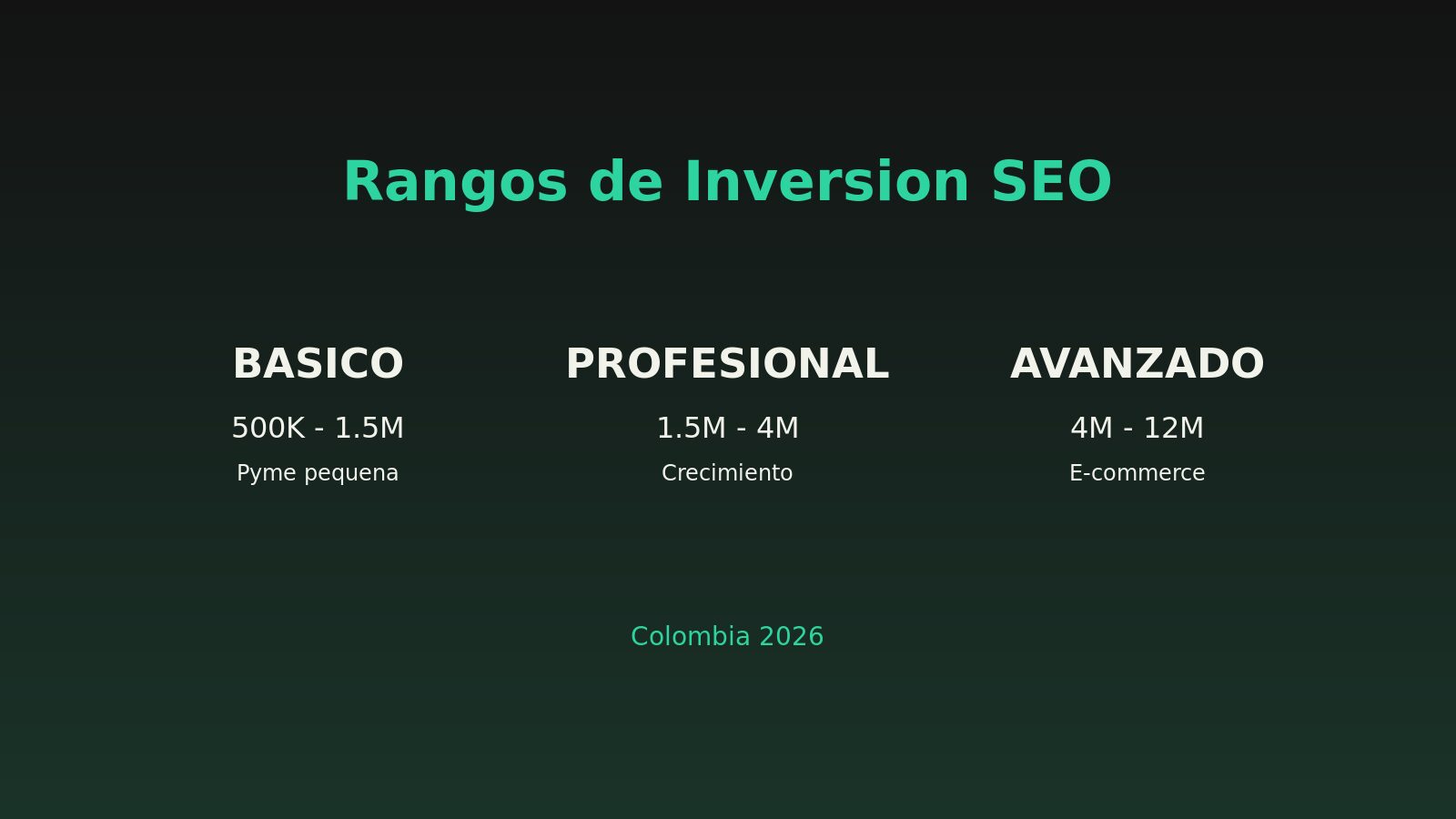 Rangos de Inversion SEO

BASICO
500K - 1.5M
Pyme pequena

PROFESIONAL
1.5M - 4M
Crecimiento

AVANZADO
4M - 12M
E-commerce

Colombia 2026